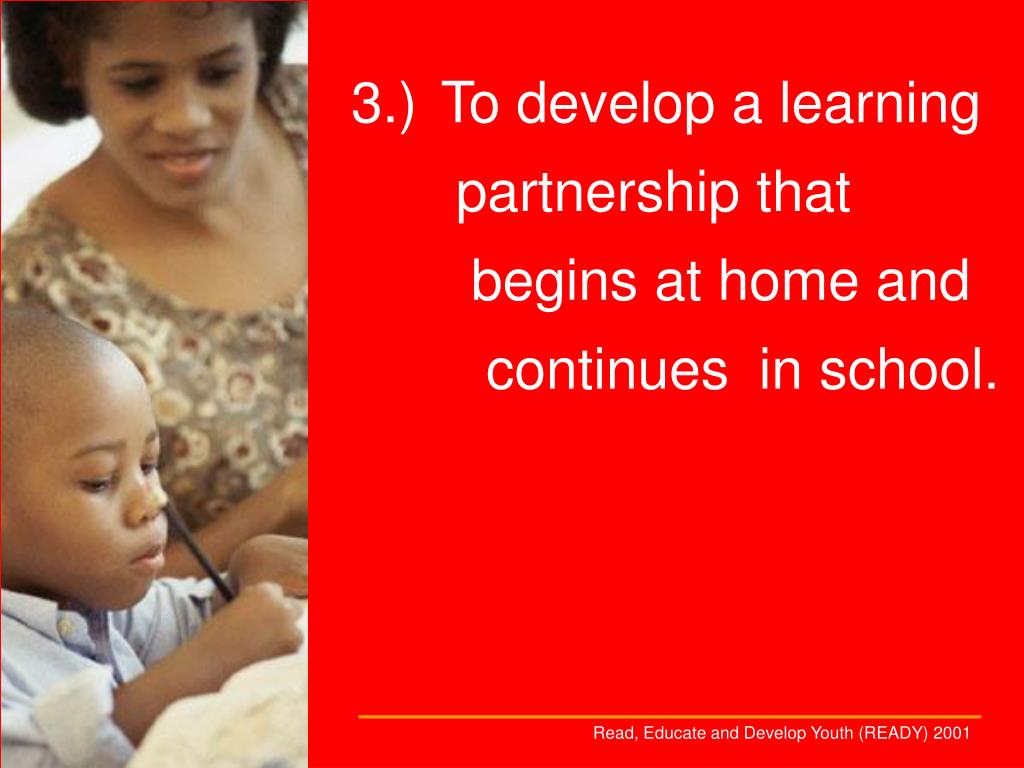 3.) To develop a learning partnership that begins at home and continues in school.

Read, Educate and Develop Youth (READY) 2001